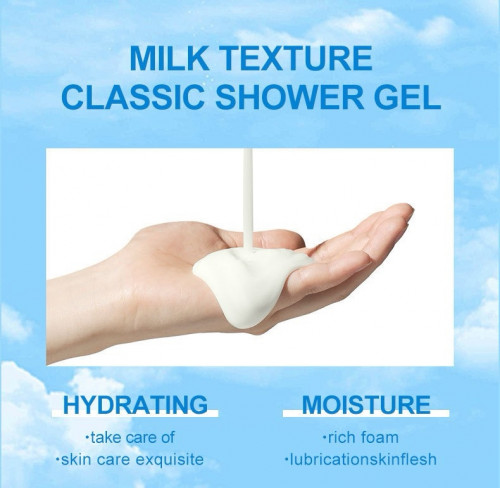 MILK TEXTURE
CLASSIC SHOWER GEL

HYDRATING
·take care of
·skin care exquisite

MOISTURE
·rich foam
·lubricationskinflesh